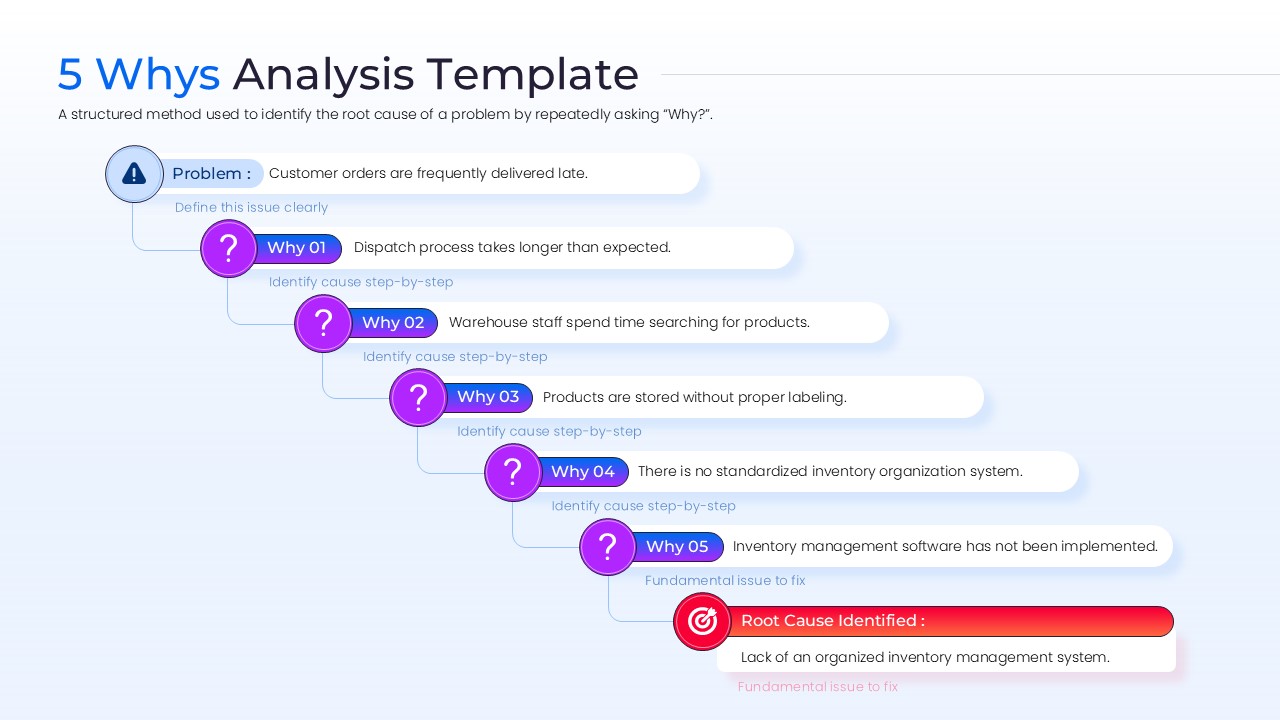 5 Whys Analysis Template

A structured method used to identify the root cause of a problem by repeatedly asking "Why?".

Problem : Customer orders are frequently delivered late.

Define this issue clearly

? Why 01 Dispatch process takes longer than expected.

Identify cause step-by-step

? Why 02 Warehouse staff spend time searching for products.

Identify cause step-by-step

? Why 03 Products are stored without proper labeling.

Identify cause step-by-step

? Why 04 There is no standardized inventory organization system.

Identify cause step-by-step

? Why 05 Inventory management software has not been implemented.

Fundamental issue to fix

Root Cause Identified :

Lack of an organized inventory management system.

Fundamental issue to fix